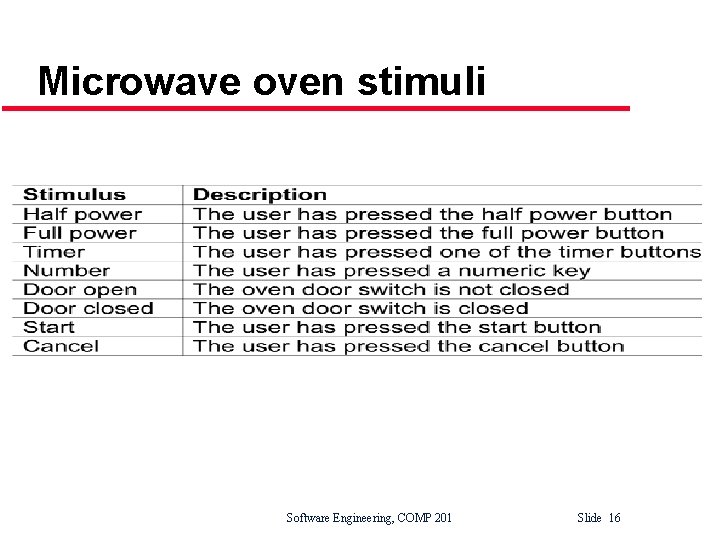 Microwave oven stimuli

| Stimulus | Description |
|---|---|
| Half power | The user has pressed the half power button |
| Full power | The user has pressed the full power button |
| Timer | The user has pressed one of the timer buttons |
| Number | The user has pressed a numeric key |
| Door open | The oven door switch is not closed |
| Door closed | The oven door switch is closed |
| Start | The user has pressed the start button |
| Cancel | The user has pressed the cancel button |

Software Engineering, COMP 201 Slide 16